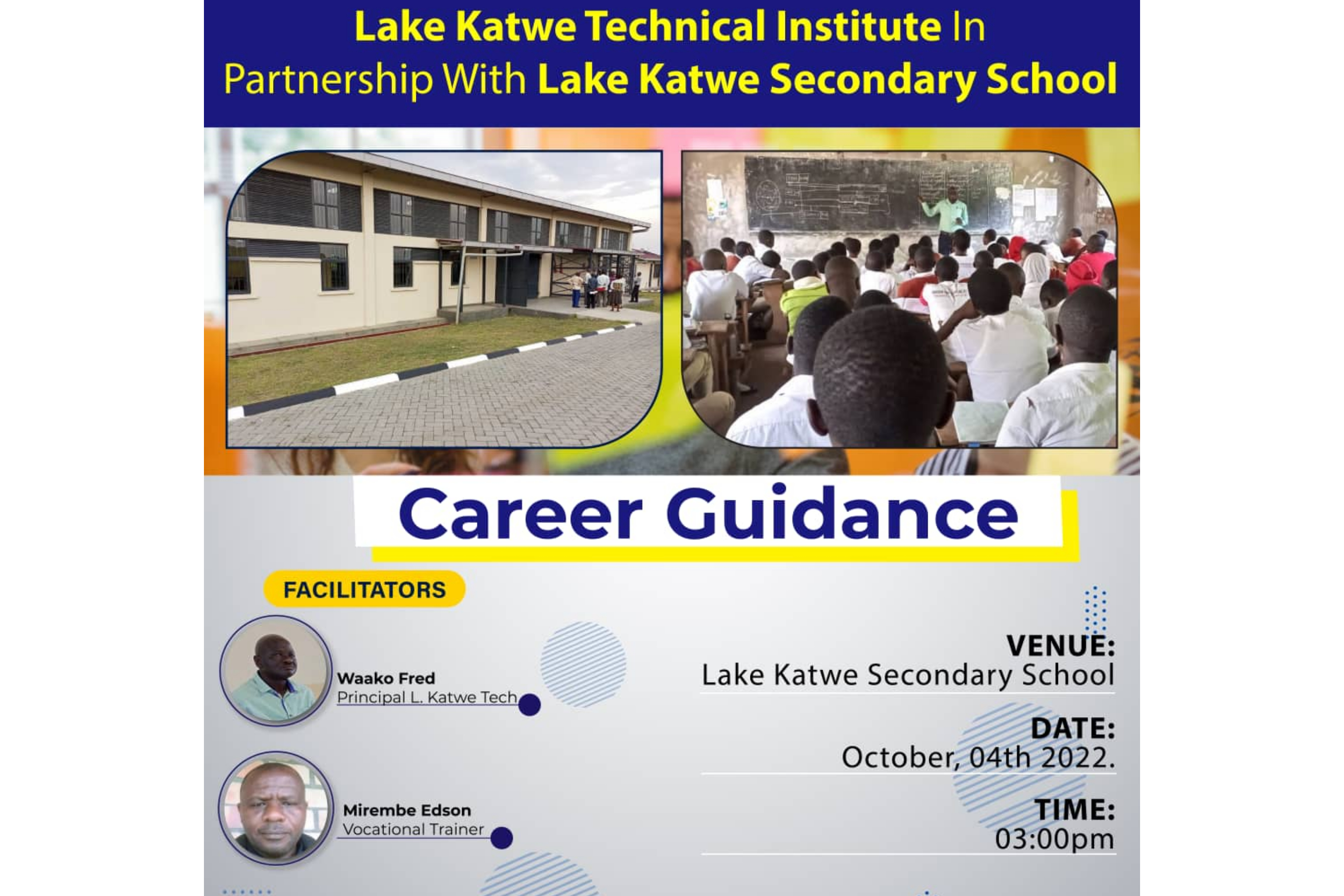 Lake Katwe Technical Institute In Partnership With Lake Katwe Secondary School

Career Guidance

FACILITATORS

Waako Fred
Principal L. Katwe Tech

Mirembe Edson
Vocational Trainer

VENUE:
Lake Katwe Secondary School

DATE:
October, 04th 2022.

TIME:
03:00pm